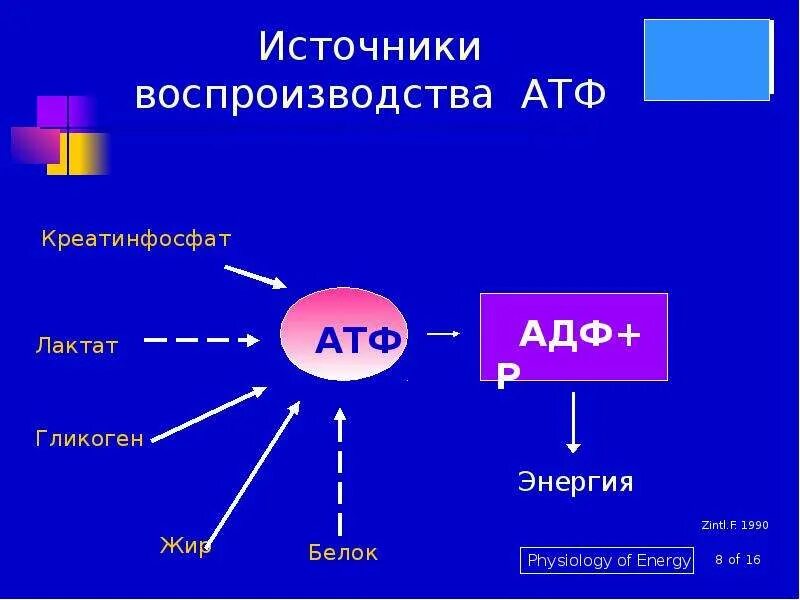 Источники воспроизводства АТФ

Креатинфосфат

Лактат

Гликоген

Жир

Белок

АТФ

АДФ+ Р

Энергия

Zintl.F. 1990

Physiology of Energy

8 of 16